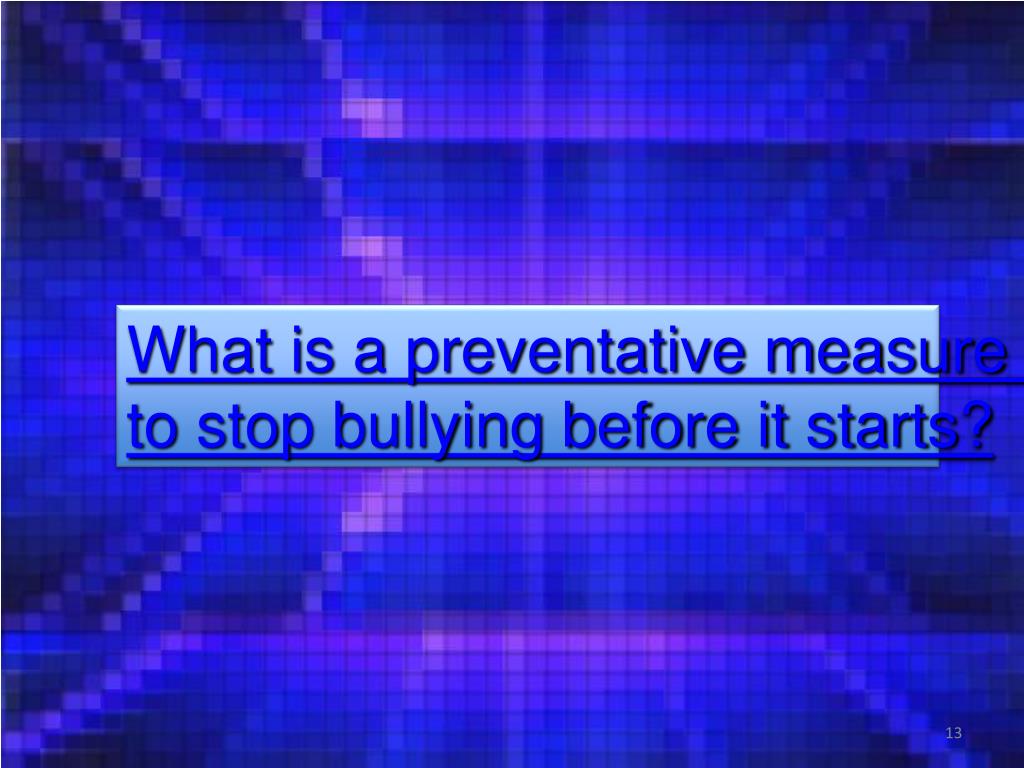 What is a preventative measure to stop bullying before it starts?

13